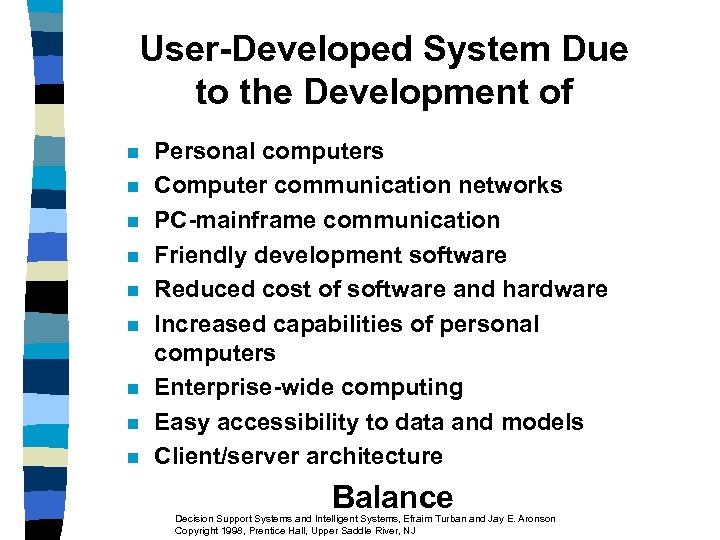 User-Developed System Due to the Development of

- Personal computers
- Computer communication networks
- PC-mainframe communication
- Friendly development software
- Reduced cost of software and hardware
- Increased capabilities of personal computers
- Enterprise-wide computing
- Easy accessibility to data and models
- Client/server architecture

Balance

Decision Support Systems and Intelligent Systems, Efraim Turban and Jay E. Aronson
Copyright 1998, Prentice Hall, Upper Saddle River, NJ